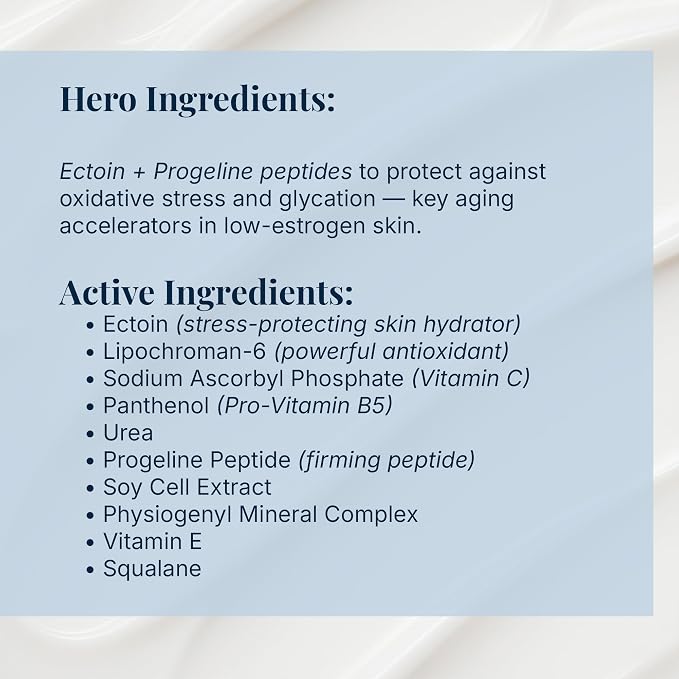 Hero Ingredients:

Ectoin + Progeline peptides to protect against oxidative stress and glycation — key aging accelerators in low-estrogen skin.

Active Ingredients:
• Ectoin (stress-protecting skin hydrator)
• Lipochroman-6 (powerful antioxidant)
• Sodium Ascorbyl Phosphate (Vitamin C)
• Panthenol (Pro-Vitamin B5)
• Urea
• Progeline Peptide (firming peptide)
• Soy Cell Extract
• Physiogenyl Mineral Complex
• Vitamin E
• Squalane